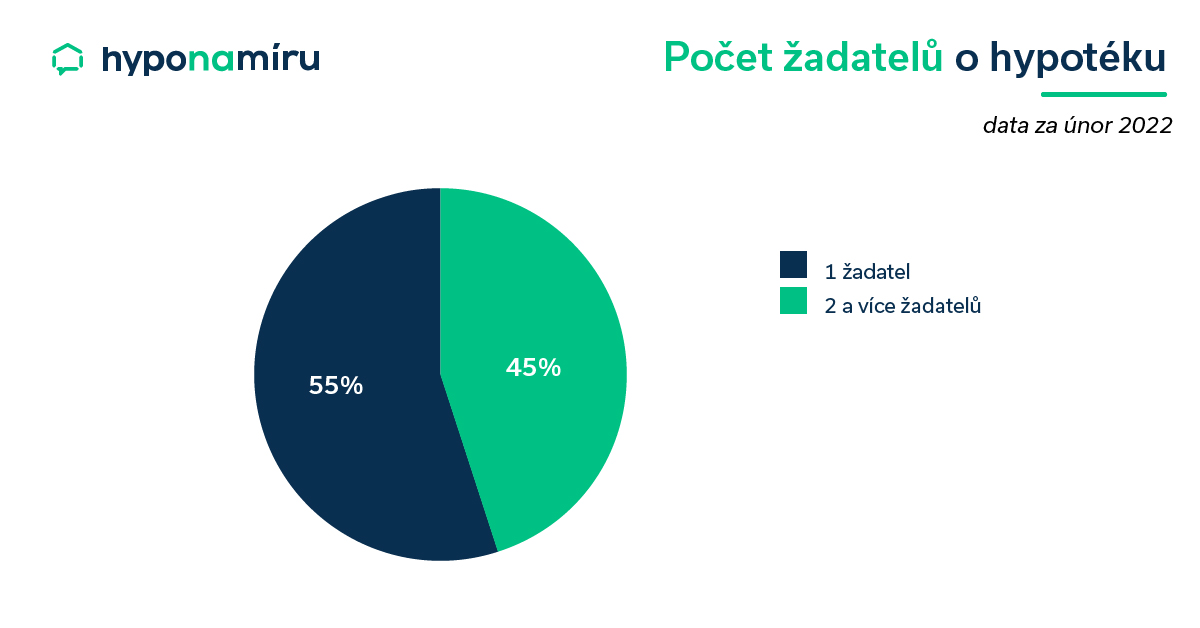 hyponamíru

Počet žadatelů o hypotéku

data za únor 2022

55%

45%

1 žadatel

2 a více žadatelů